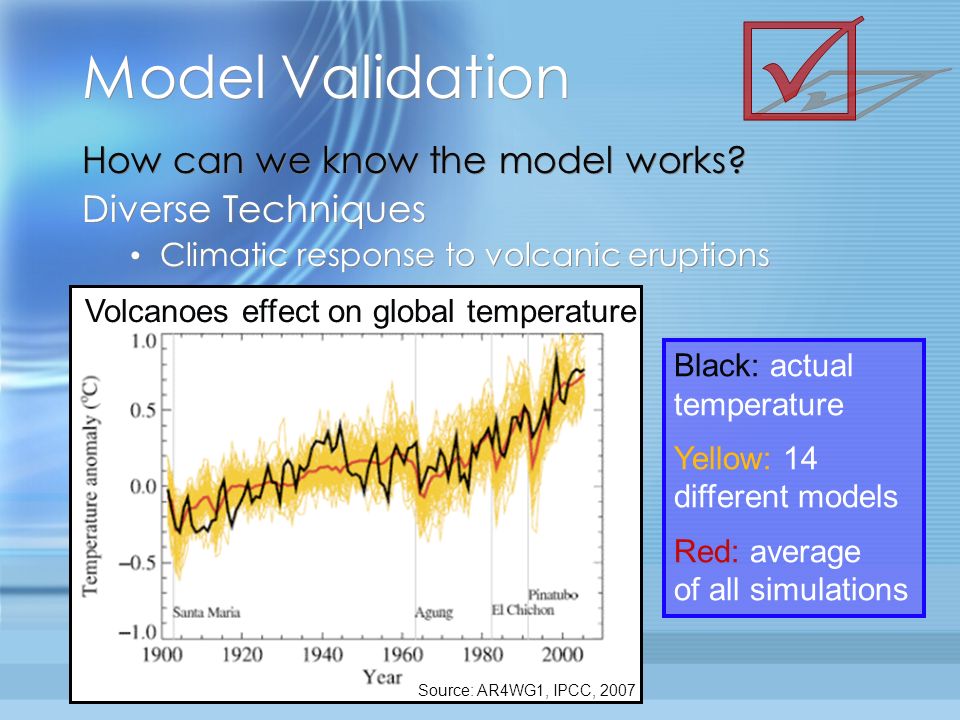 Model Validation

How can we know the model works?

Diverse Techniques

• Climatic response to volcanic eruptions

Volcanoes effect on global temperature

Temperature anomaly (°C)

1.0
0.5
0.0
−0.5
−1.0

Santa Maria
Agung
El Chichon
Pinatubo

1900 1920 1940 1960 1980 2000

Year

Source: AR4WG1, IPCC, 2007

Black: actual temperature

Yellow: 14 different models

Red: average of all simulations